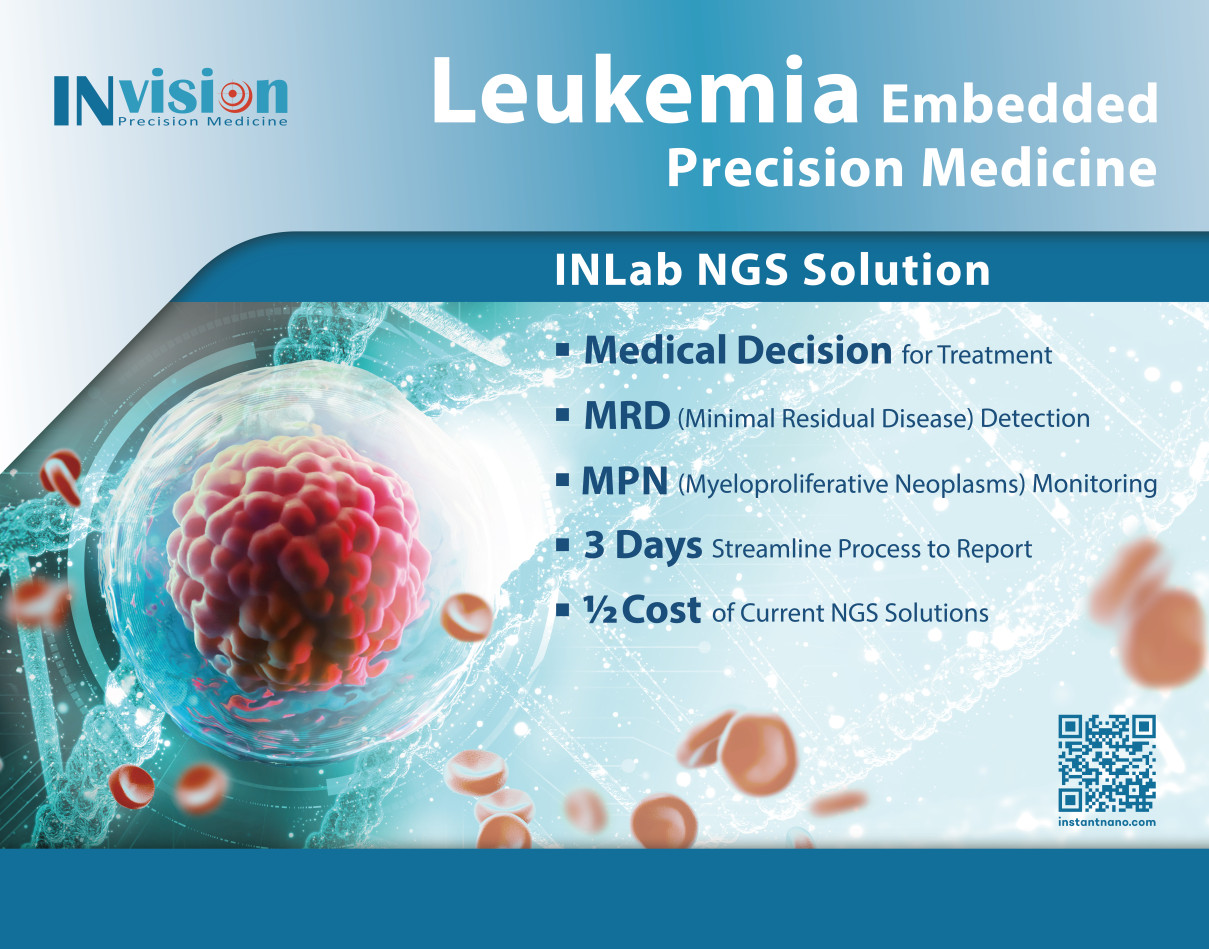 INvision
Precision Medicine

Leukemia Embedded Precision Medicine

INLab NGS Solution

▪ Medical Decision for Treatment
▪ MRD (Minimal Residual Disease) Detection
▪ MPN (Myeloproliferative Neoplasms) Monitoring
▪ 3 Days Streamline Process to Report
▪ ½ Cost of Current NGS Solutions

instantnano.com